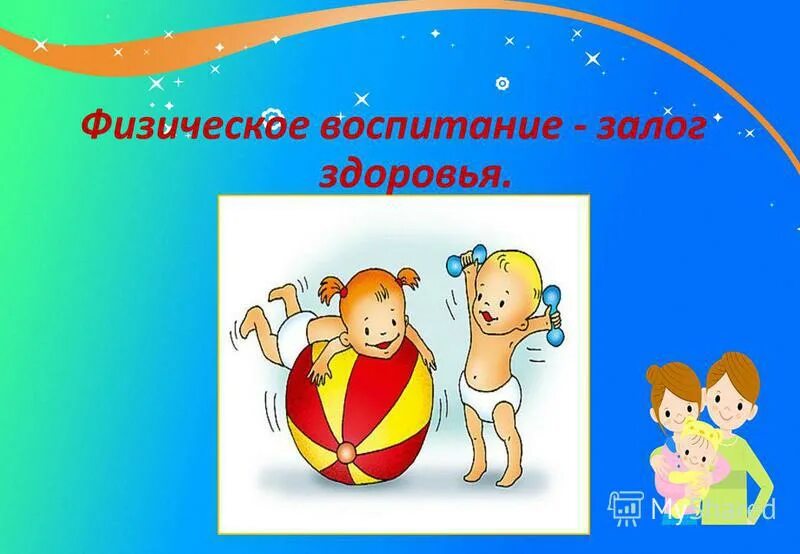 Физическое воспитание - залог здоровья.

MyShared